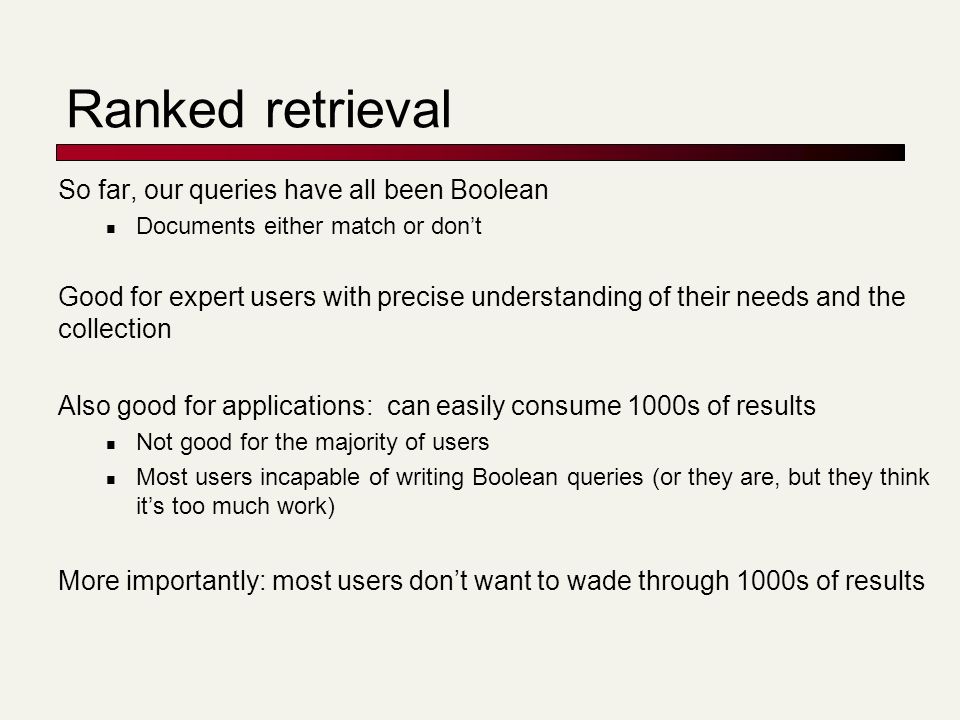 Ranked retrieval

So far, our queries have all been Boolean

- Documents either match or don’t

Good for expert users with precise understanding of their needs and the collection

Also good for applications: can easily consume 1000s of results

- Not good for the majority of users
- Most users incapable of writing Boolean queries (or they are, but they think it’s too much work)

More importantly: most users don’t want to wade through 1000s of results